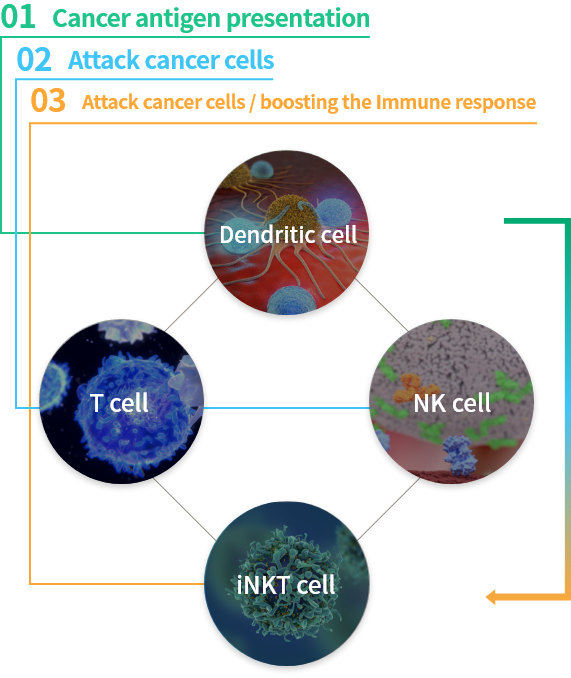 01 Cancer antigen presentation

02 Attack cancer cells

03 Attack cancer cells / boosting the Immune response

Dendritic cell

T cell

NK cell

iNKT cell